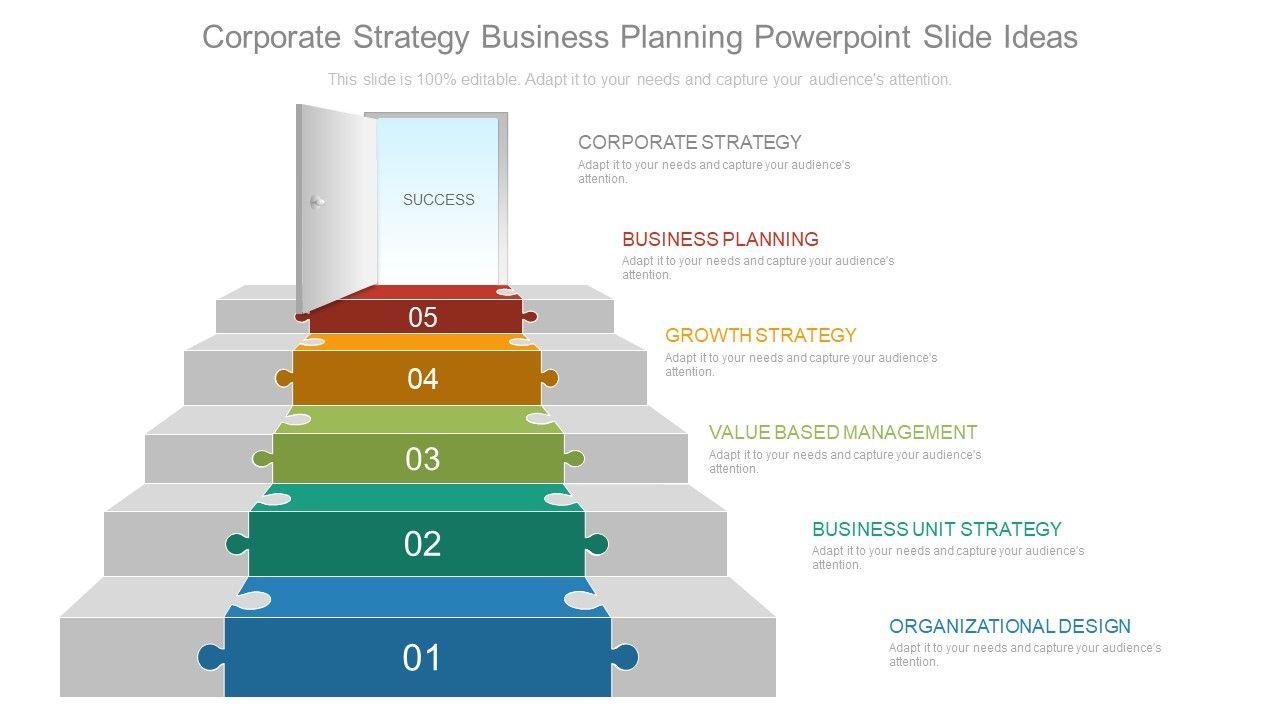 Corporate Strategy Business Planning Powerpoint Slide Ideas

This slide is 100% editable. Adapt it to your needs and capture your audience's attention.

SUCCESS

05

04

03

02

01

CORPORATE STRATEGY
Adapt it to your needs and capture your audience's attention.

BUSINESS PLANNING
Adapt it to your needs and capture your audience's attention.

GROWTH STRATEGY
Adapt it to your needs and capture your audience's attention.

VALUE BASED MANAGEMENT
Adapt it to your needs and capture your audience's attention.

BUSINESS UNIT STRATEGY
Adapt it to your needs and capture your audience's attention.

ORGANIZATIONAL DESIGN
Adapt it to your needs and capture your audience's attention.